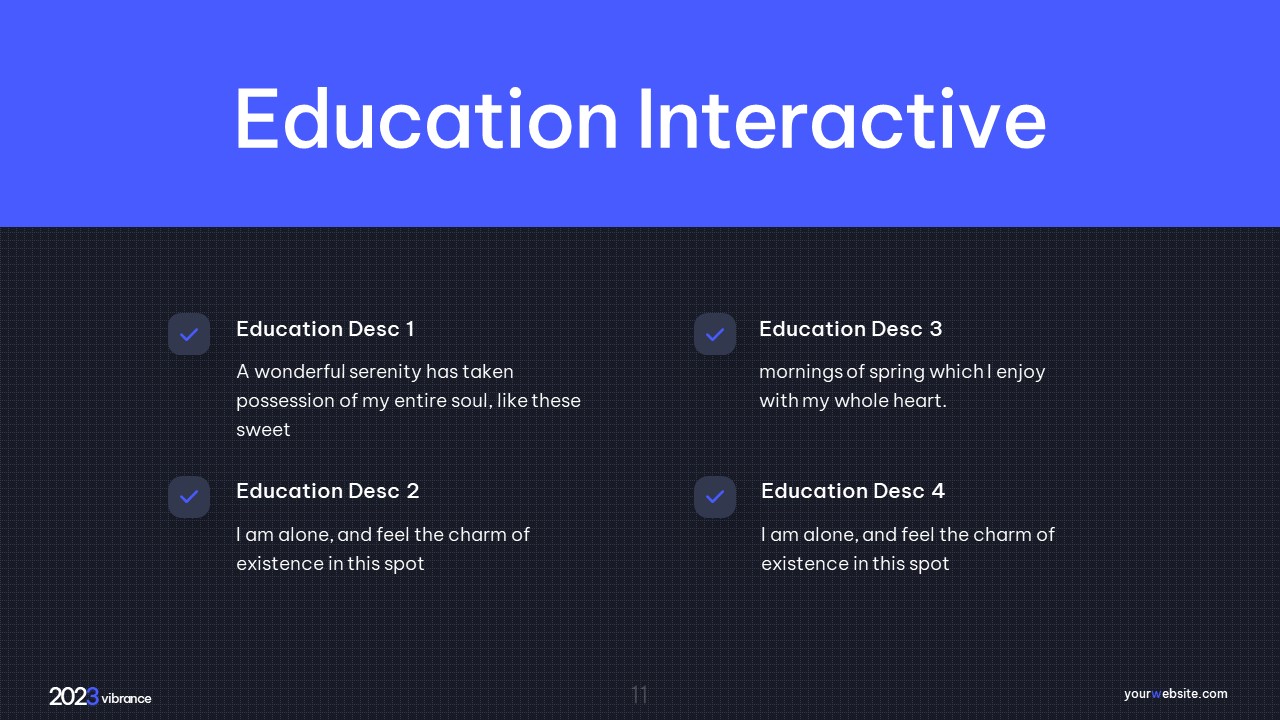 Education Interactive

Education Desc 1

A wonderful serenity has taken possession of my entire soul, like these sweet

Education Desc 2

I am alone, and feel the charm of existence in this spot

Education Desc 3

mornings of spring which I enjoy with my whole heart.

Education Desc 4

I am alone, and feel the charm of existence in this spot

2023 vibrance

11

yourwebsite.com